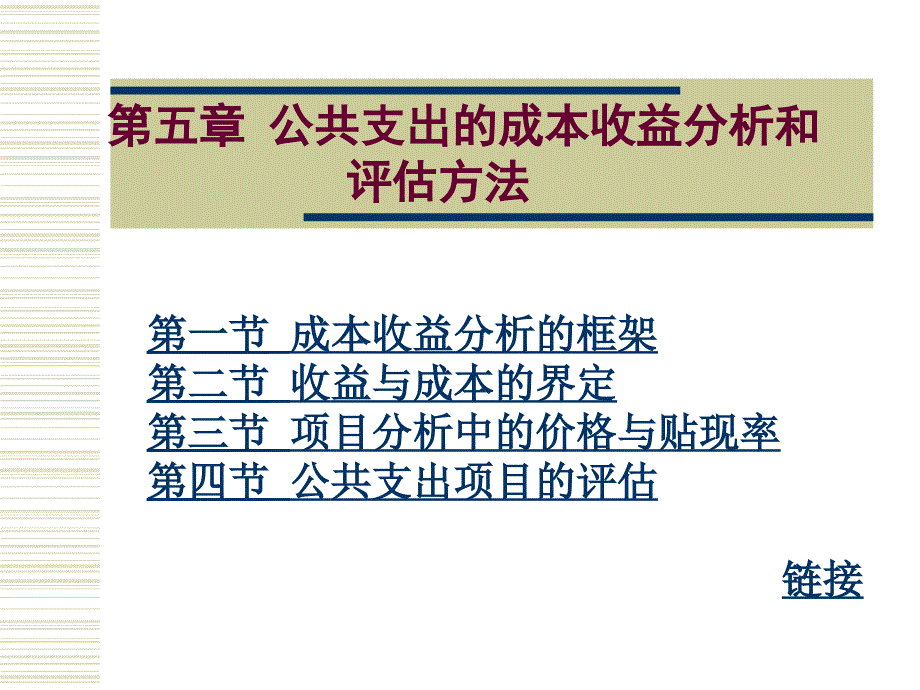 第五章 公共支出的成本收益分析和评估方法

第一节 成本收益分析的框架
第二节 收益与成本的界定
第三节 项目分析中的价格与贴现率
第四节 公共支出项目的评估

链接